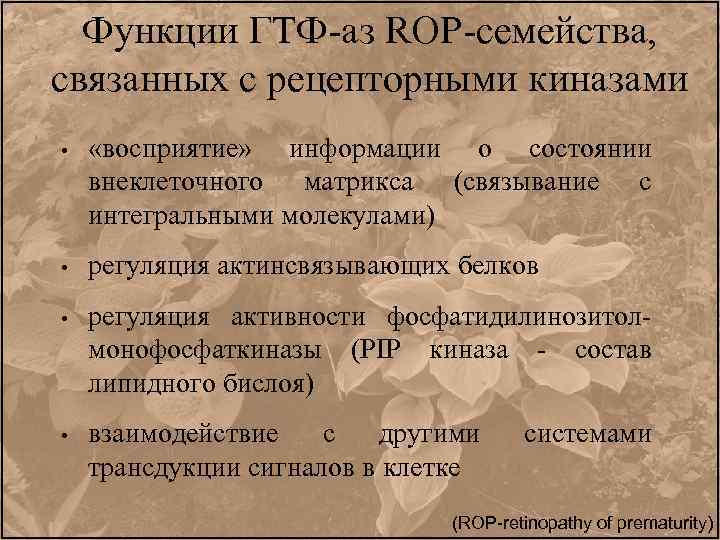 Функции ГТФ-аз ROP-семейства, связанных с рецепторными киназами

• «восприятие» информации о состоянии внеклеточного матрикса (связывание с интегральными молекулами)

• регуляция актинсвязывающих белков

• регуляция активности фосфатидилинозитол-монофосфаткиназы (PIP киназа - состав липидного бислоя)

• взаимодействие с другими системами трансдукции сигналов в клетке

(ROP-retinopathy of prematurity)